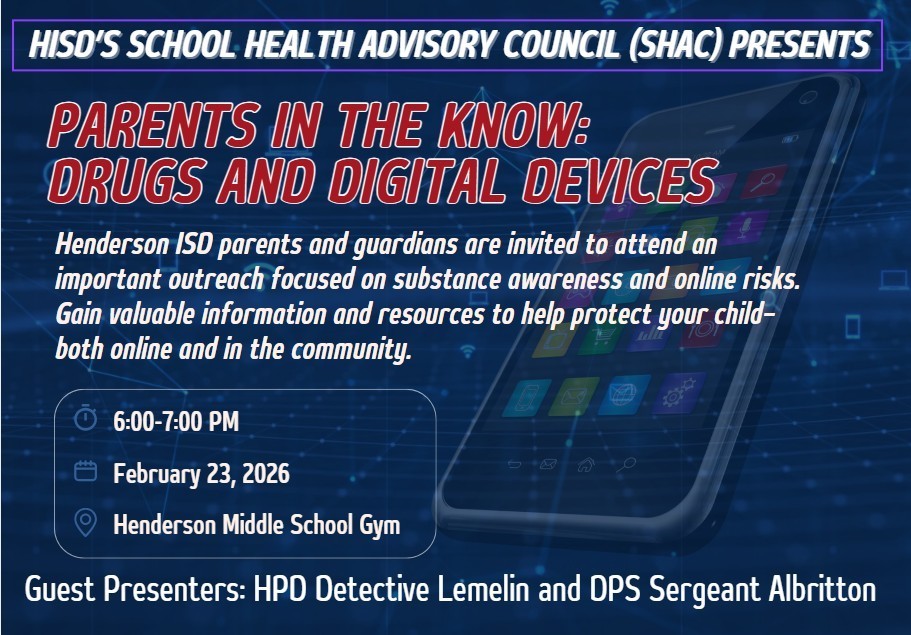 HISD'S SCHOOL HEALTH ADVISORY COUNCIL (SHAC) PRESENTS

PARENTS IN THE KNOW: DRUGS AND DIGITAL DEVICES

Henderson ISD parents and guardians are invited to attend an important outreach focused on substance awareness and online risks. Gain valuable information and resources to help protect your child–both online and in the community.

6:00-7:00 PM

February 23, 2026

Henderson Middle School Gym

Guest Presenters: HPD Detective Lemelin and DPS Sergeant Albritton